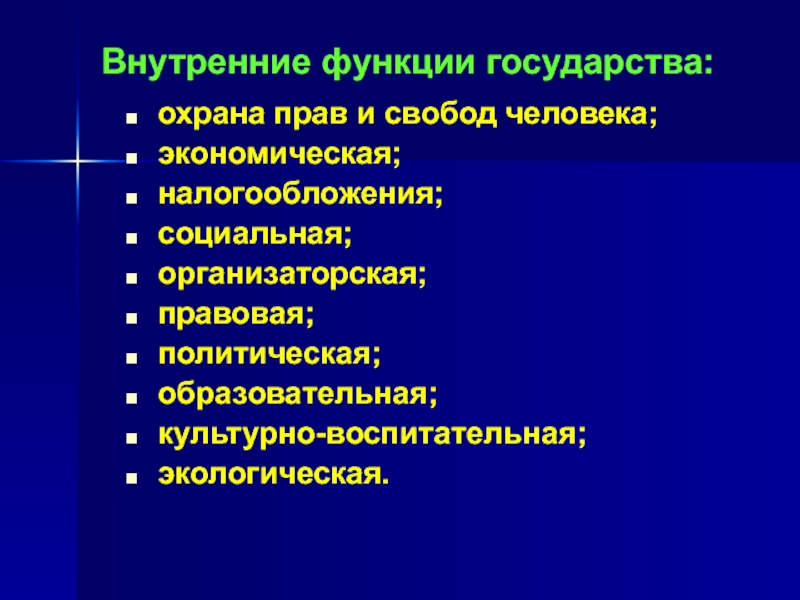 Внутренние функции государства:

- охрана прав и свобод человека;
- экономическая;
- налогообложения;
- социальная;
- организаторская;
- правовая;
- политическая;
- образовательная;
- культурно-воспитательная;
- экологическая.